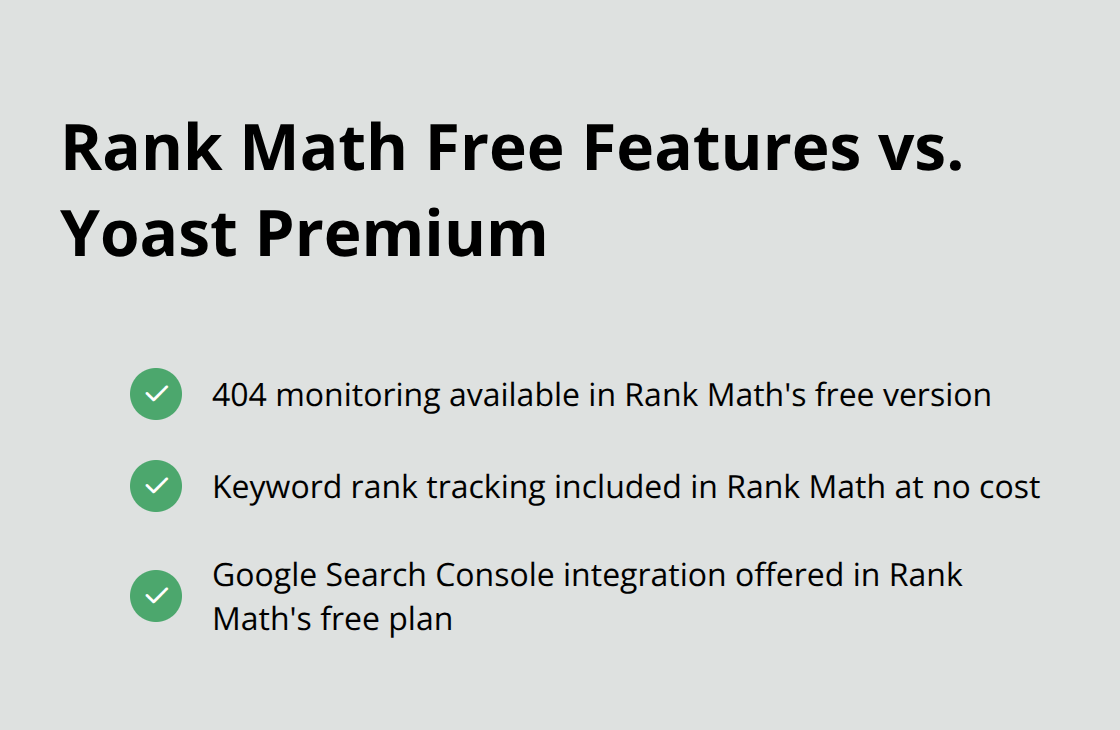 Rank Math Free Features vs. Yoast Premium

404 monitoring available in Rank Math's free version

Keyword rank tracking included in Rank Math at no cost

Google Search Console integration offered in Rank Math's free plan